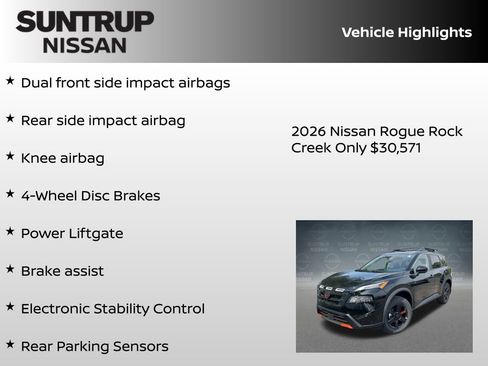 SUNTRUP
NISSAN

Vehicle Highlights

★ Dual front side impact airbags

★ Rear side impact airbag

★ Knee airbag

★ 4-Wheel Disc Brakes

★ Power Liftgate

★ Brake assist

★ Electronic Stability Control

★ Rear Parking Sensors

2026 Nissan Rogue Rock Creek Only $30,571